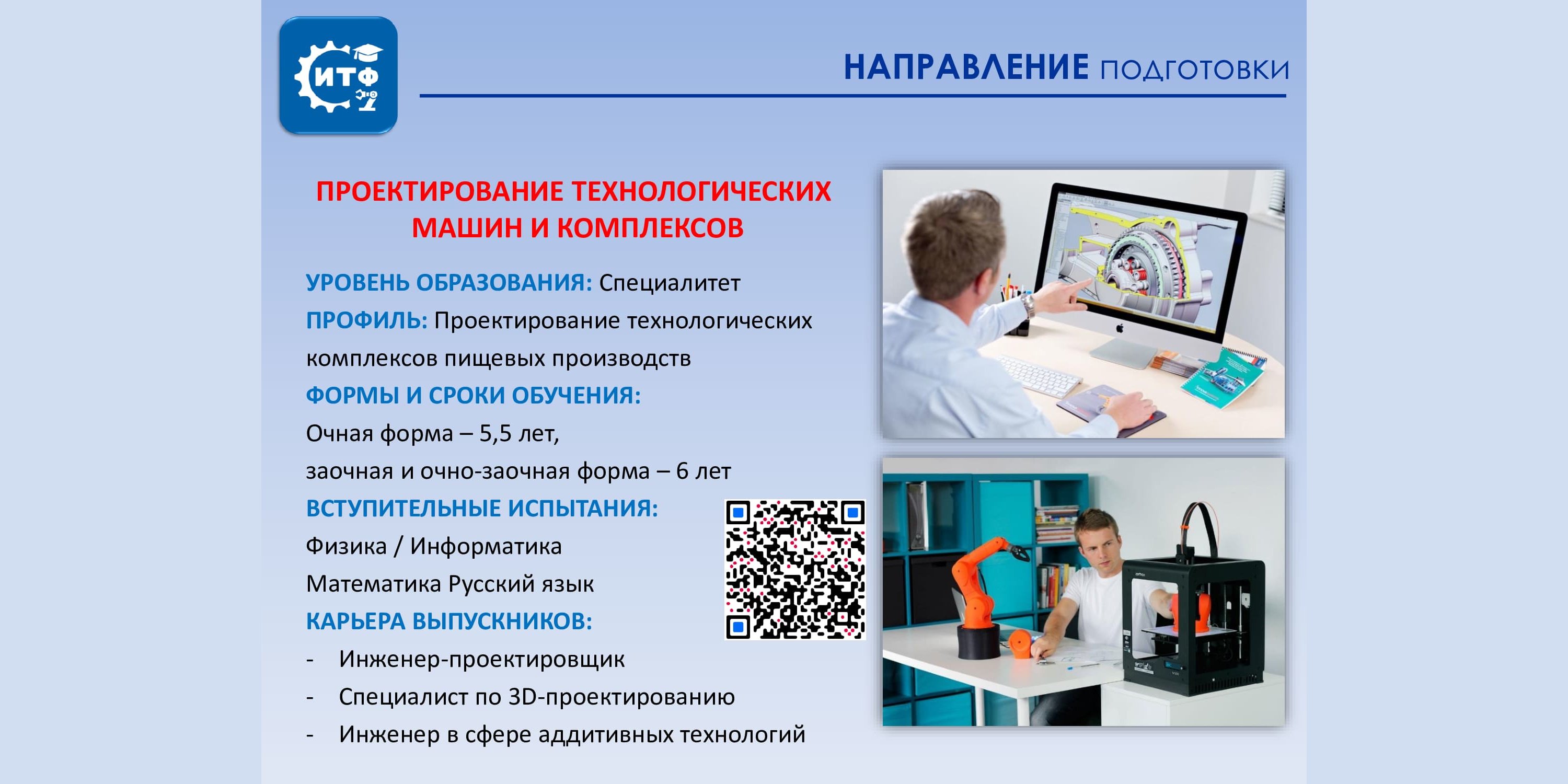 ИТФ

НАПРАВЛЕНИЕ ПОДГОТОВКИ

ПРОЕКТИРОВАНИЕ ТЕХНОЛОГИЧЕСКИХ МАШИН И КОМПЛЕКСОВ

УРОВЕНЬ ОБРАЗОВАНИЯ: Специалитет

ПРОФИЛЬ: Проектирование технологических комплексов пищевых производств

ФОРМЫ И СРОКИ ОБУЧЕНИЯ:

Очная форма – 5,5 лет,

заочная и очно-заочная форма – 6 лет

ВСТУПИТЕЛЬНЫЕ ИСПЫТАНИЯ:

Физика / Информатика

Математика Русский язык

КАРЬЕРА ВЫПУСКНИКОВ:

- Инженер-проектировщик
- Специалист по 3D-проектированию
- Инженер в сфере аддитивных технологий